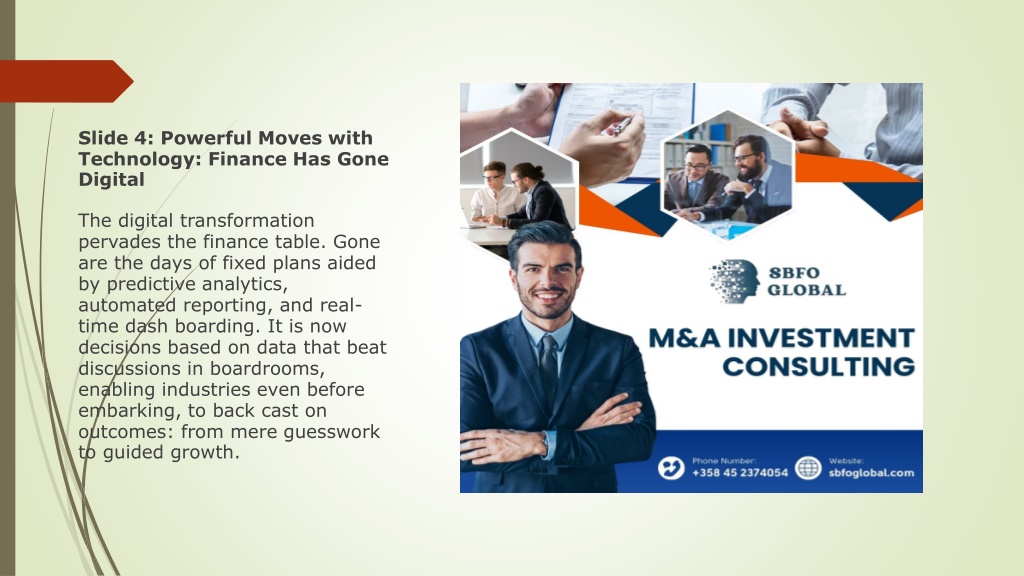 Slide 4: Powerful Moves with Technology: Finance Has Gone Digital

The digital transformation pervades the finance table. Gone are the days of fixed plans aided by predictive analytics, automated reporting, and real-time dash boarding. It is now decisions based on data that beat discussions in boardrooms, enabling industries even before embarking, to back cast on outcomes: from mere guesswork to guided growth.

SBFO GLOBAL

M&A INVESTMENT CONSULTING

Phone Number: +358 45 2374054

Website: sbfoglobal.com